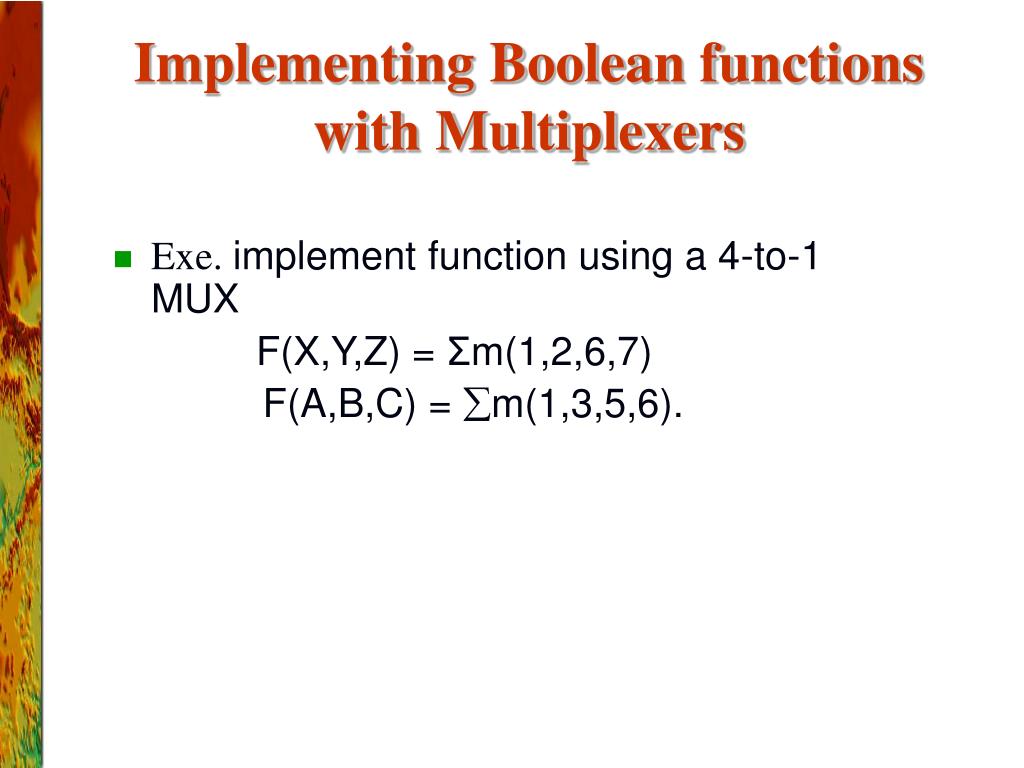 Implementing Boolean functions with Multiplexers

Exe. implement function using a 4-to-1 MUX

$F(X,Y,Z) = \Sigma m(1,2,6,7)$

$F(A,B,C) = \sum m(1,3,5,6)$.